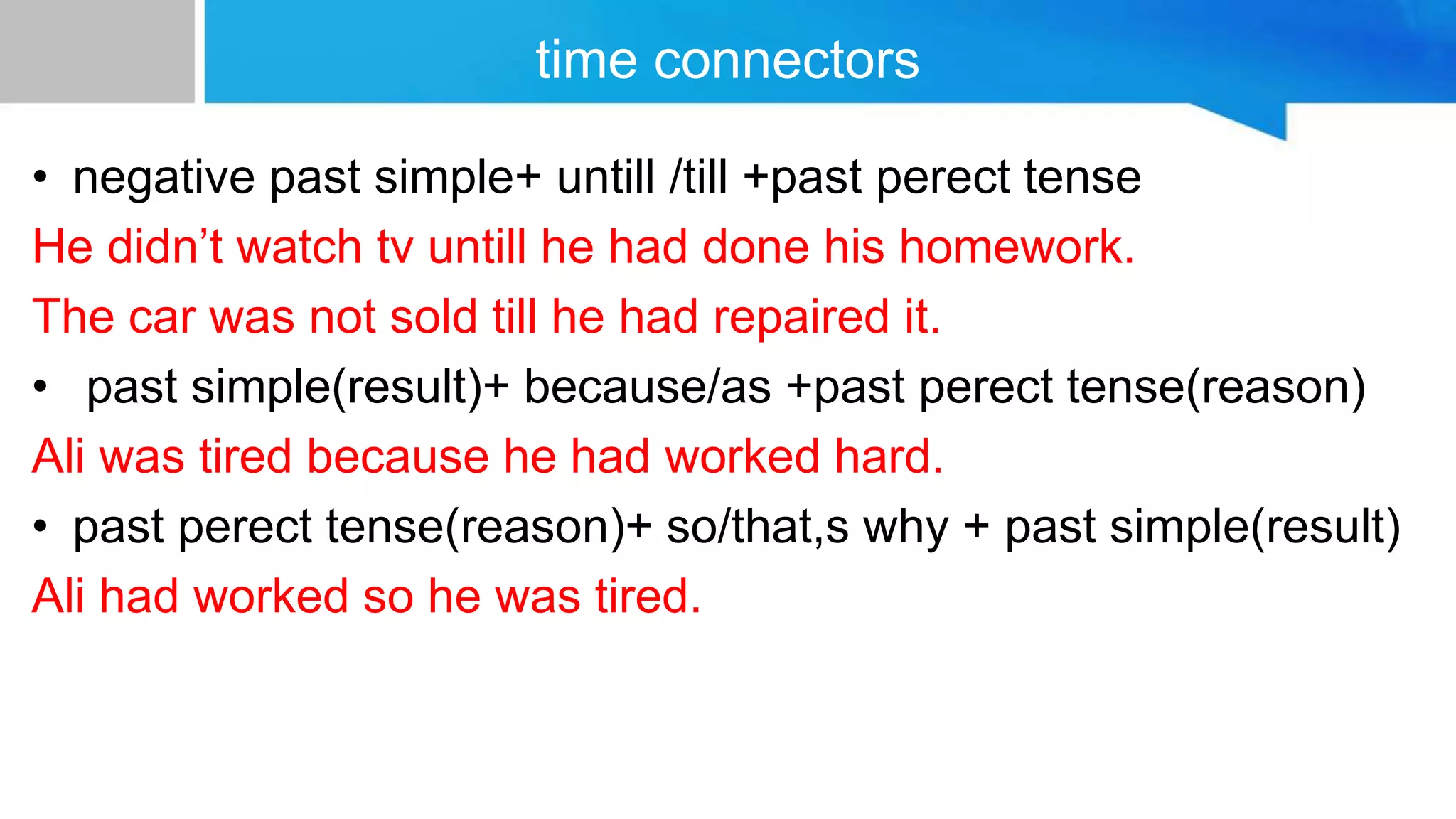 time connectors

• negative past simple+ untill /till +past perect tense

He didn’t watch tv untill he had done his homework.

The car was not sold till he had repaired it.

• past simple(result)+ because/as +past perect tense(reason)

Ali was tired because he had worked hard.

• past perect tense(reason)+ so/that,s why + past simple(result)

Ali had worked so he was tired.